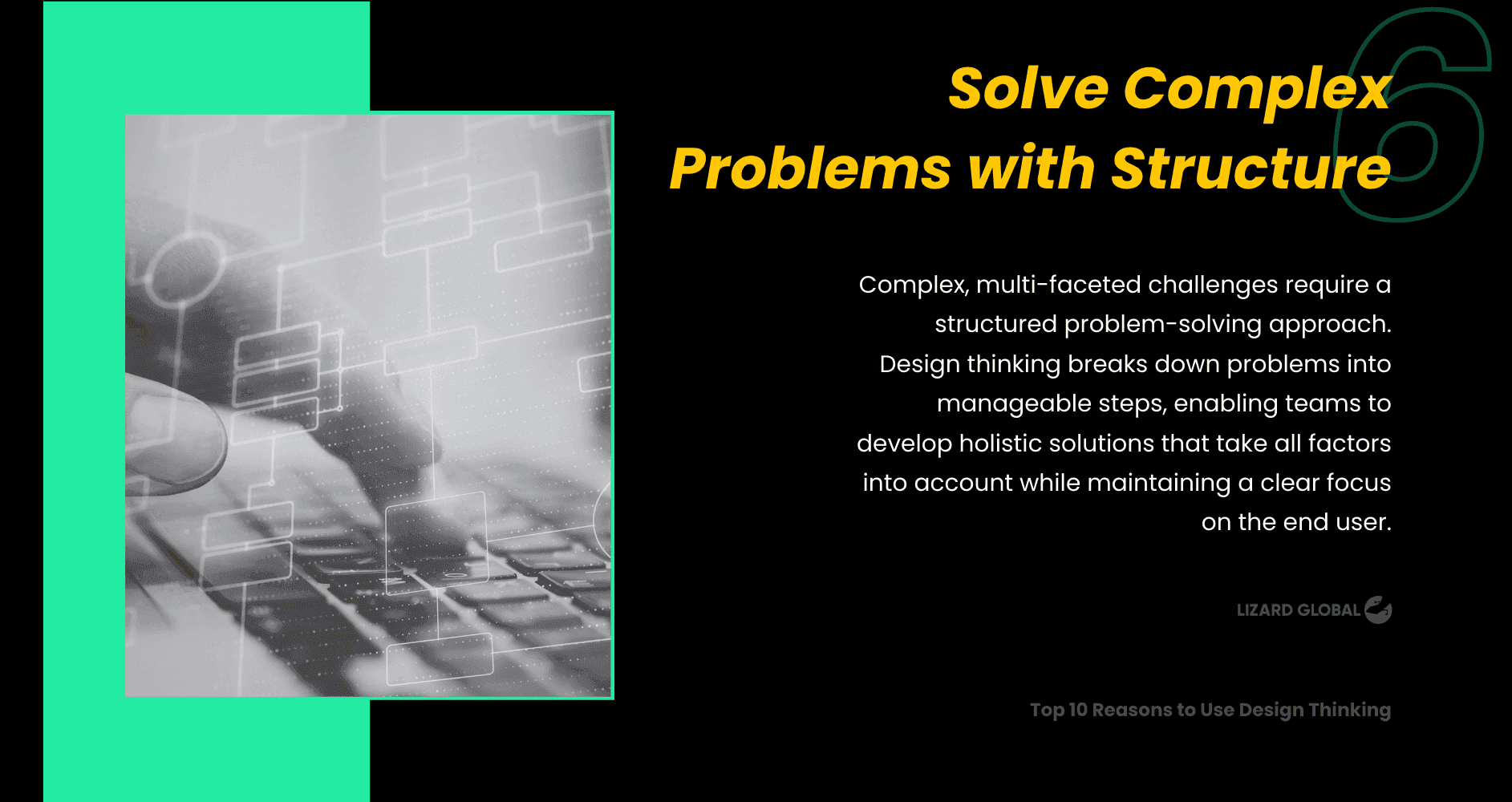 6

Solve Complex Problems with Structure

Complex, multi-faceted challenges require a structured problem-solving approach. Design thinking breaks down problems into manageable steps, enabling teams to develop holistic solutions that take all factors into account while maintaining a clear focus on the end user.

LIZARD GLOBAL

Top 10 Reasons to Use Design Thinking